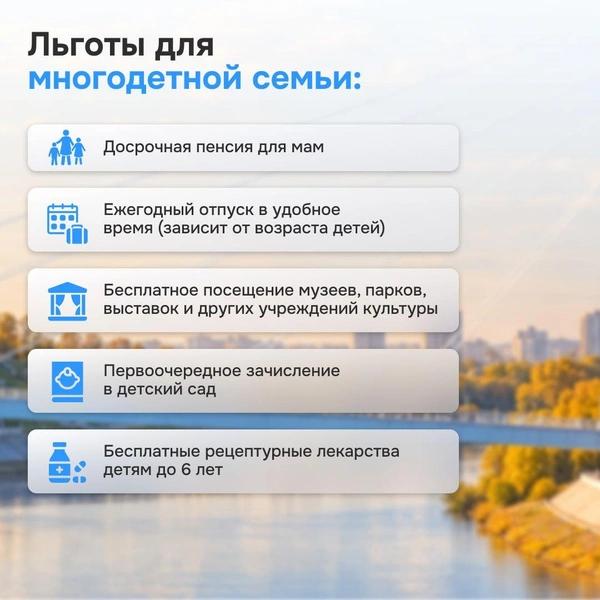 Льготы для
многодетной семьи:

Досрочная пенсия для мам

Ежегодный отпуск в удобное время (зависит от возраста детей)

Бесплатное посещение музеев, парков, выставок и других учреждений культуры

Первоочередное зачисление в детский сад

Бесплатные рецептурные лекарства детям до 6 лет